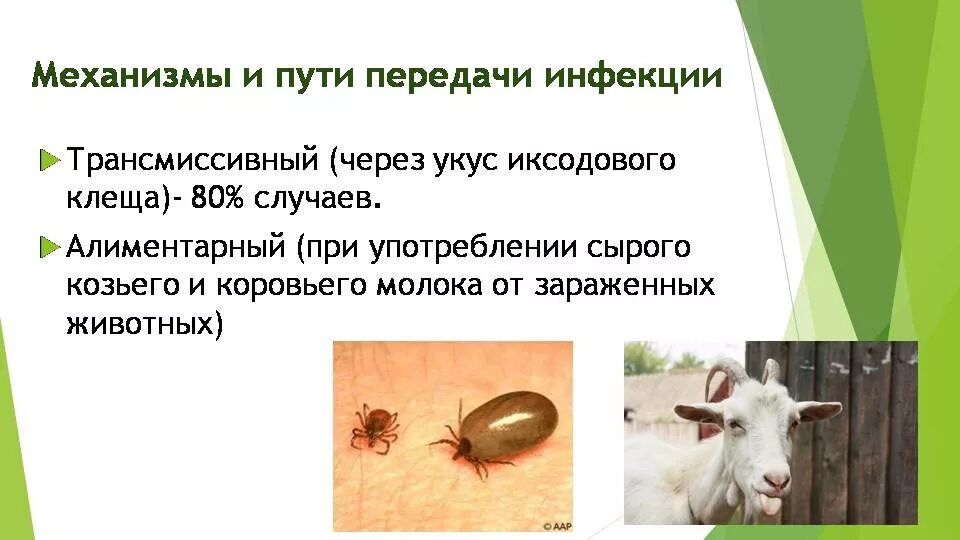 Механизмы и пути передачи инфекции

Трансмиссивный (через укус иксодового клеща)- 80% случаев.

Алиментарный (при употреблении сырого козьего и коровьего молока от зараженных животных)

© AAP